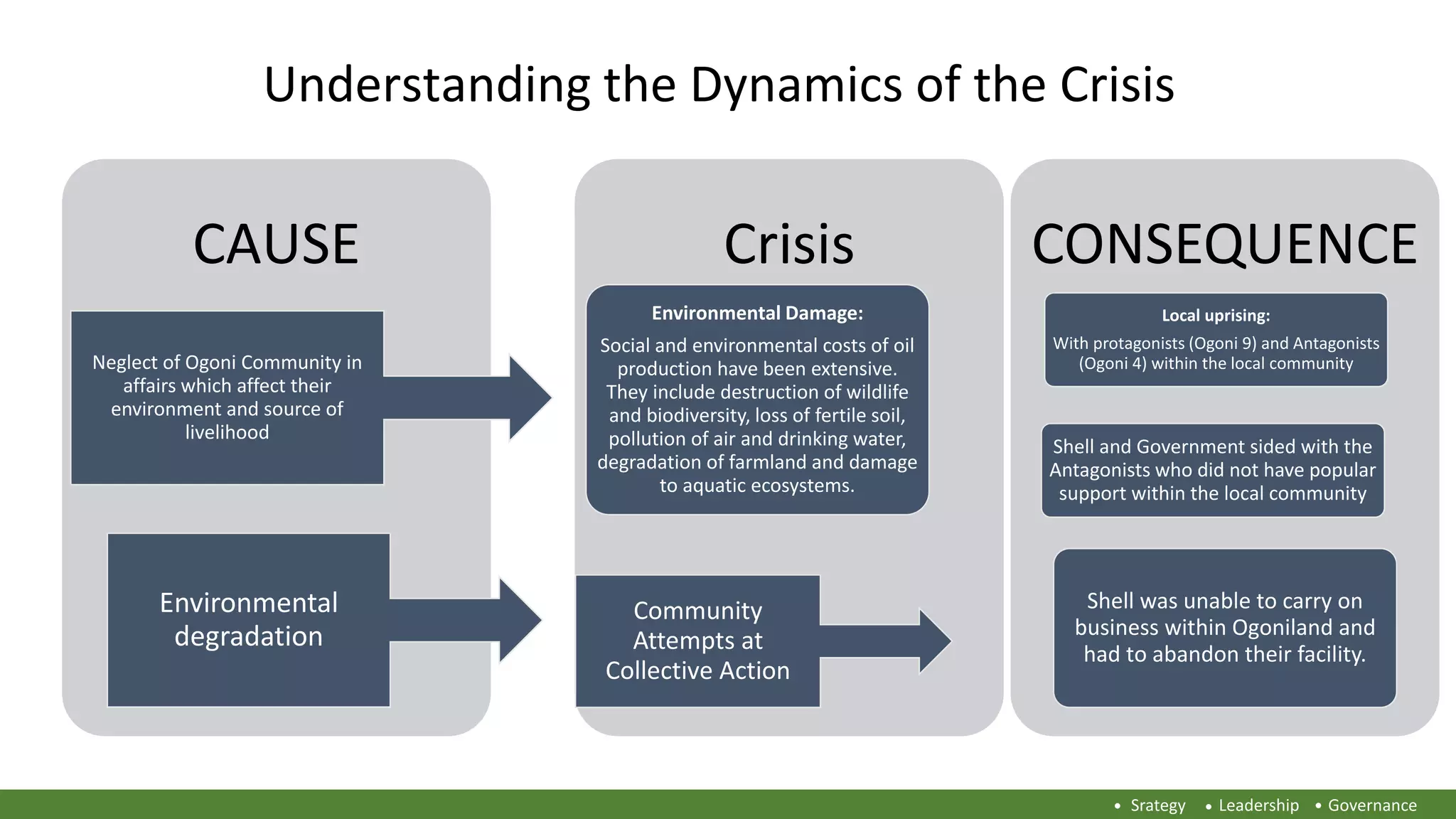 Understanding the Dynamics of the Crisis

CAUSE

Neglect of Ogoni Community in affairs which affect their environment and source of livelihood

Environmental degradation

Crisis

Environmental Damage:

Social and environmental costs of oil production have been extensive. They include destruction of wildlife and biodiversity, loss of fertile soil, pollution of air and drinking water, degradation of farmland and damage to aquatic ecosystems.

Community Attempts at Collective Action

CONSEQUENCE

Local uprising:

With protagonists (Ogoni 9) and Antagonists (Ogoni 4) within the local community

Shell and Government sided with the Antagonists who did not have popular support within the local community

Shell was unable to carry on business within Ogoniland and had to abandon their facility.

• Srategy • Leadership • Governance